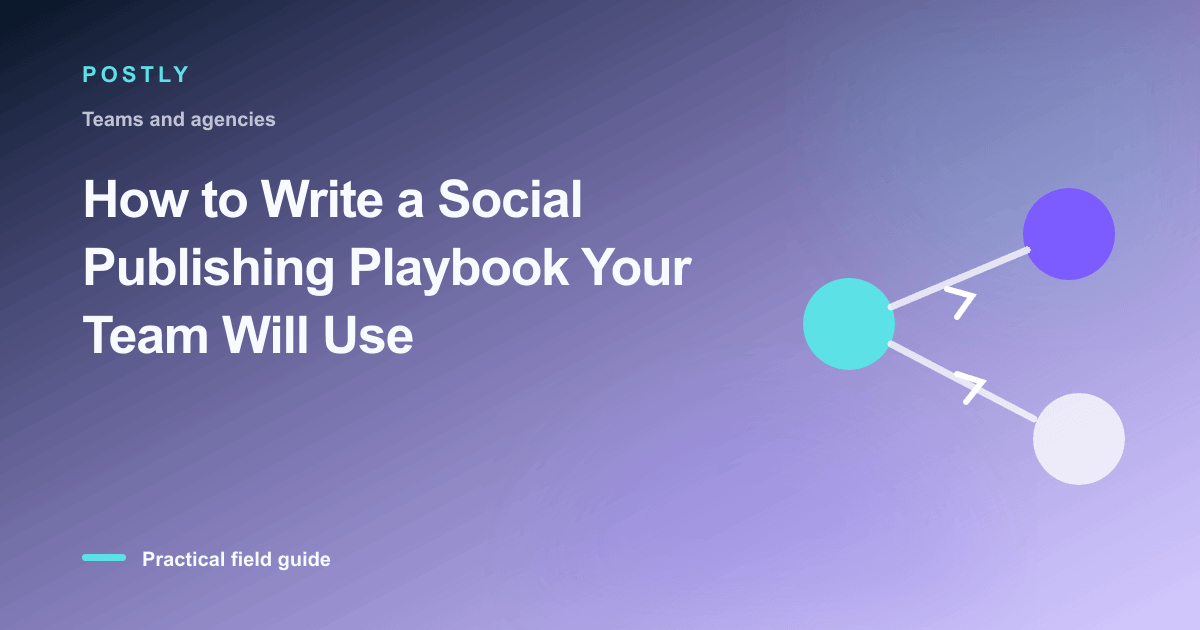 POSTLY

Teams and agencies

How to Write a Social Publishing Playbook Your Team Will Use

Practical field guide